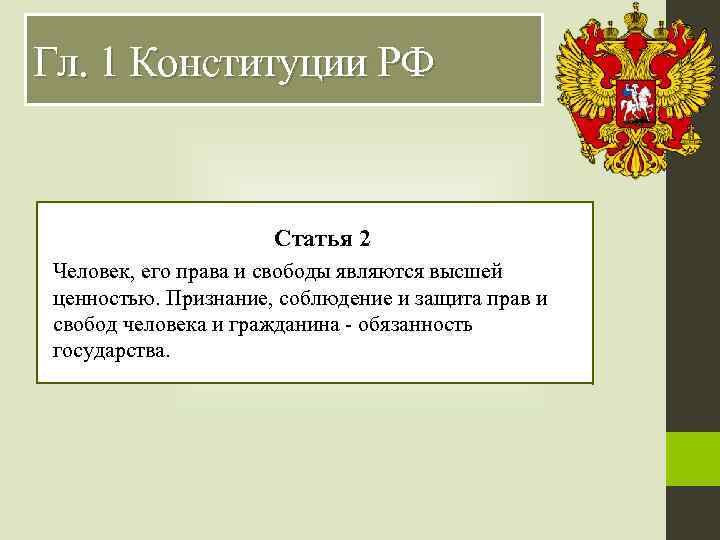 Гл. 1 Конституции РФ

Статья 2

Человек, его права и свободы являются высшей ценностью. Признание, соблюдение и защита прав и свобод человека и гражданина - обязанность государства.